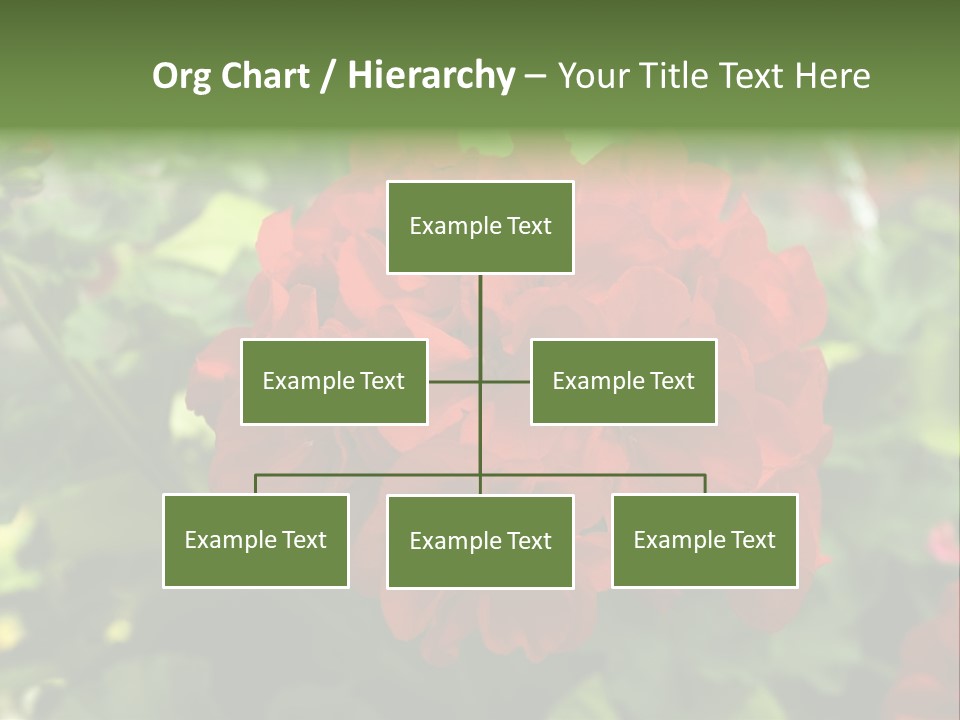 Org Chart / Hierarchy – Your Title Text Here

Example Text

Example Text

Example Text

Example Text

Example Text

Example Text